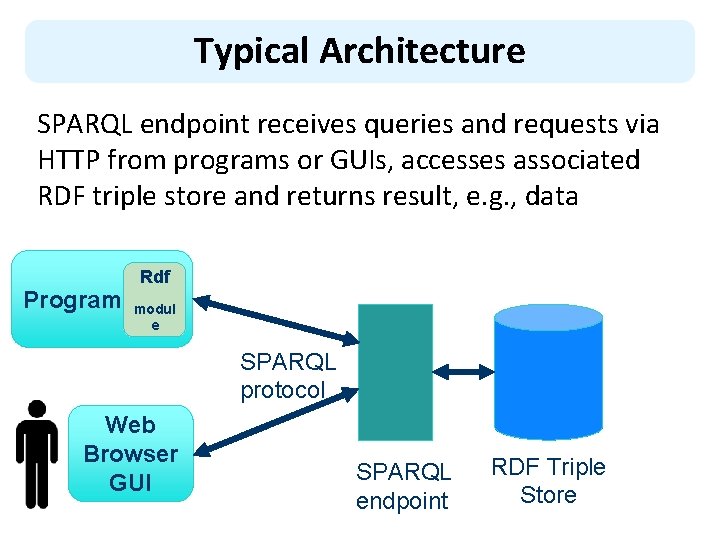 Typical Architecture

SPARQL endpoint receives queries and requests via HTTP from programs or GUIs, accesses associated RDF triple store and returns result, e.g., data

Program

Rdf

modul e

SPARQL protocol

Web Browser GUI

SPARQL endpoint

RDF Triple Store